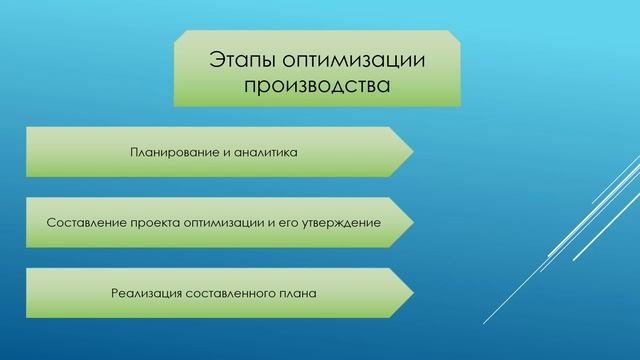 Этапы оптимизации производства

Планирование и аналитика

Составление проекта оптимизации и его утверждение

Реализация составленного плана